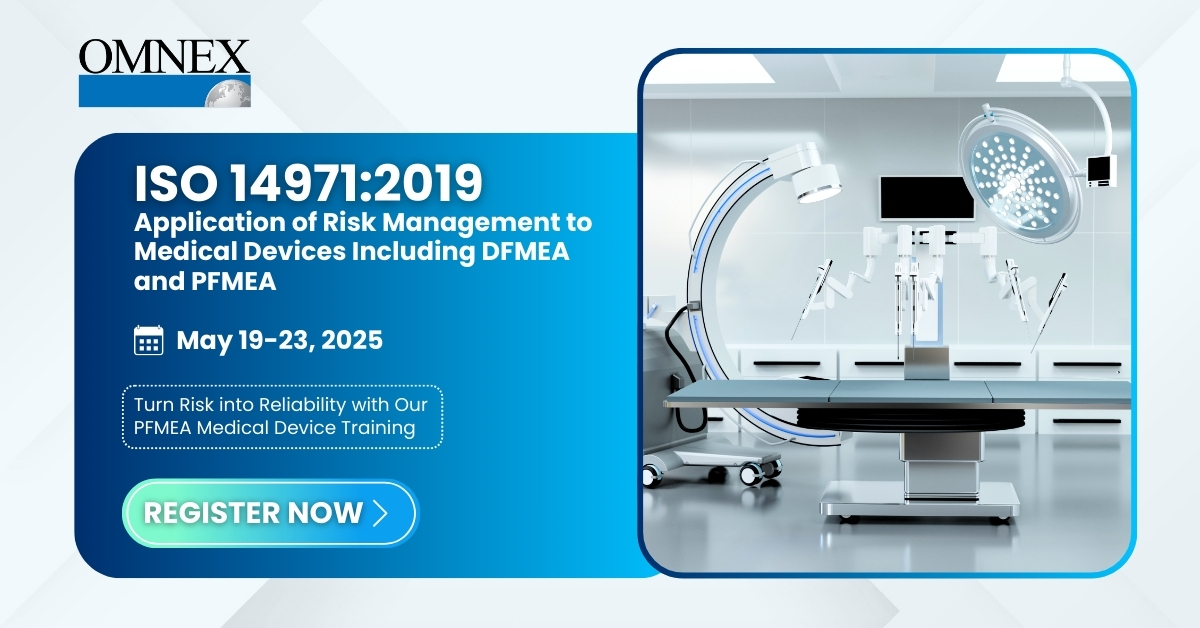 OMNEX

ISO 14971:2019
Application of Risk Management to Medical Devices Including DFMEA and PFMEA

May 19-23, 2025

Turn Risk into Reliability with Our PFMEA Medical Device Training

REGISTER NOW